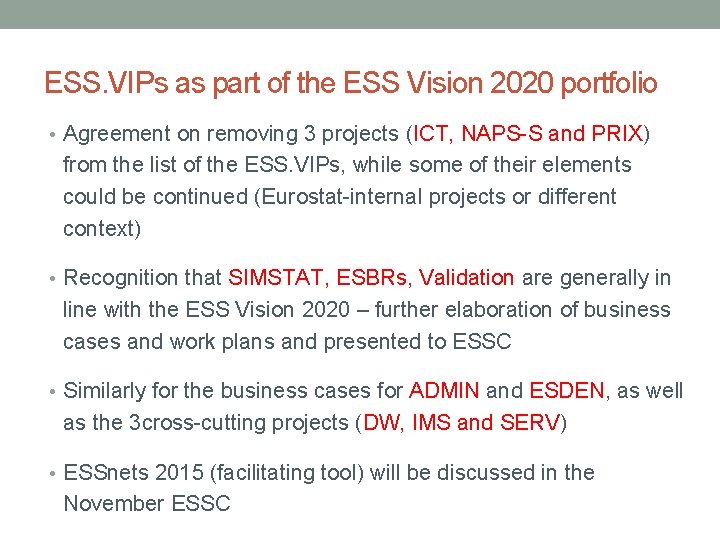 ESS.VIPs as part of the ESS Vision 2020 portfolio

• Agreement on removing 3 projects (ICT, NAPS-S and PRIX) from the list of the ESS.VIPs, while some of their elements could be continued (Eurostat-internal projects or different context)

• Recognition that SIMSTAT, ESBRs, Validation are generally in line with the ESS Vision 2020 – further elaboration of business cases and work plans and presented to ESSC

• Similarly for the business cases for ADMIN and ESDEN, as well as the 3cross-cutting projects (DW, IMS and SERV)

• ESSnets 2015 (facilitating tool) will be discussed in the November ESSC